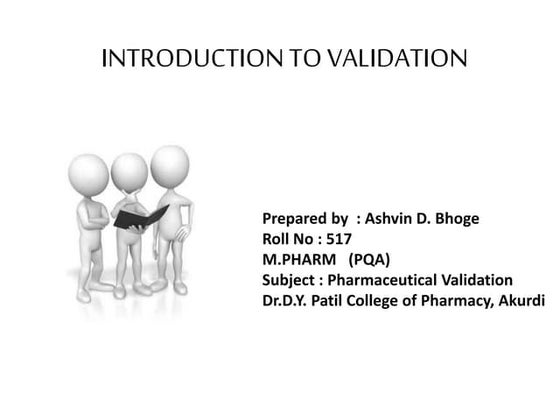 INTRODUCTION TO VALIDATION

Prepared by : Ashvin D. Bhoge
Roll No : 517
M.PHARM (PQA)
Subject : Pharmaceutical Validation
Dr.D.Y. Patil College of Pharmacy, Akurdi